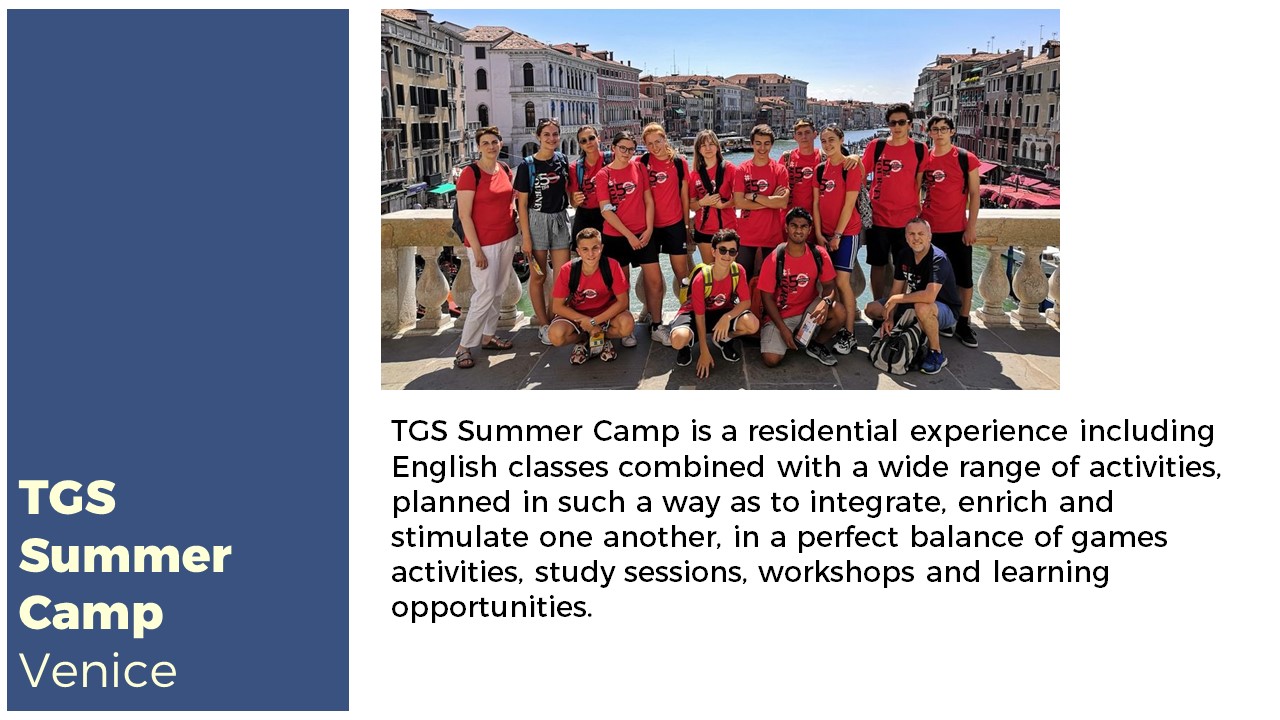 TGS Summer Camp
Venice

TGS Summer Camp is a residential experience including English classes combined with a wide range of activities, planned in such a way as to integrate, enrich and stimulate one another, in a perfect balance of games activities, study sessions, workshops and learning opportunities.